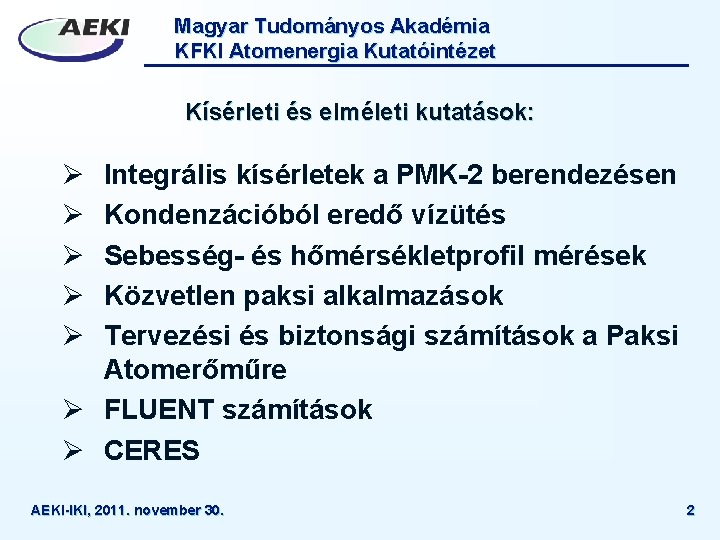 AEKI

Magyar Tudományos Akadémia
KFKI Atomenergia Kutatóintézet

Kísérleti és elméleti kutatások:

➢ Integrális kísérletek a PMK-2 berendezésen
➢ Kondenzációból eredő vízütés
➢ Sebesség- és hőmérsékletprofil mérések
➢ Közvetlen paksi alkalmazások
➢ Tervezési és biztonsági számítások a Paksi Atomerőműre
➢ FLUENT számítások
➢ CERES

AEKI-IKI, 2011. november 30.

2